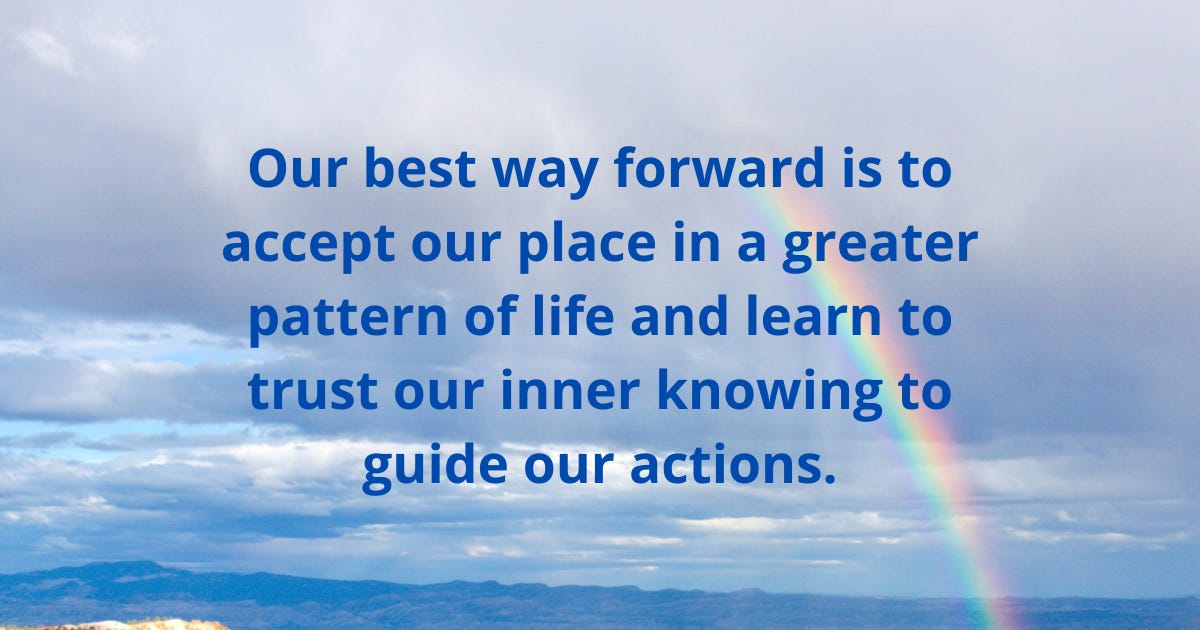 Our best way forward is to accept our place in a greater pattern of life and learn to trust our inner knowing to guide our actions.